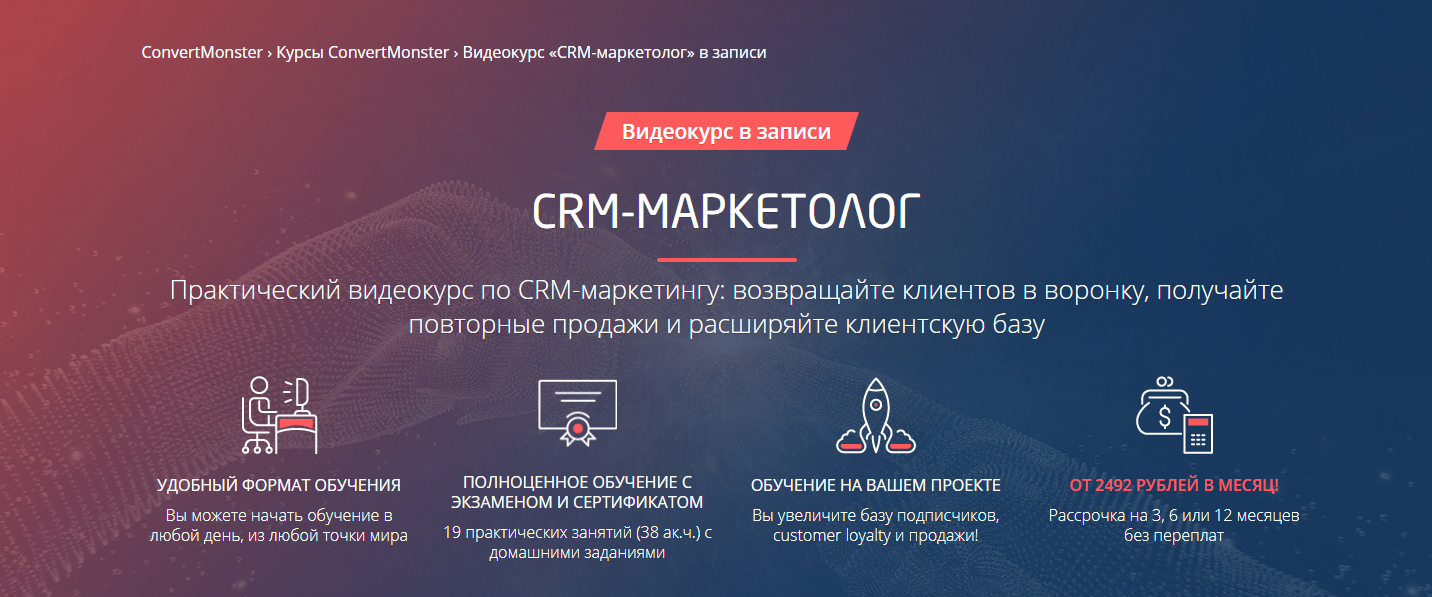 ConvertMonster › Курсы ConvertMonster › Видеокурс «CRM-маркетолог» в записи

Видеокурс в записи

CRM-МАРКЕТОЛОГ

Практический видеокурс по CRM-маркетингу: возвращайте клиентов в воронку, получайте повторные продажи и расширяйте клиентскую базу

УДОБНЫЙ ФОРМАТ ОБУЧЕНИЯ
Вы можете начать обучение в любой день, из любой точки мира

ПОЛНОЦЕННОЕ ОБУЧЕНИЕ С ЭКЗАМЕНОМ И СЕРТИФИКАТОМ
19 практических занятий (38 ак.ч.) с домашними заданиями

ОБУЧЕНИЕ НА ВАШЕМ ПРОЕКТЕ
Вы увеличите базу подписчиков, customer loyalty и продажи!

ОТ 2492 РУБЛЕЙ В МЕСЯЦ!
Рассрочка на 3, 6 или 12 месяцев без переплат